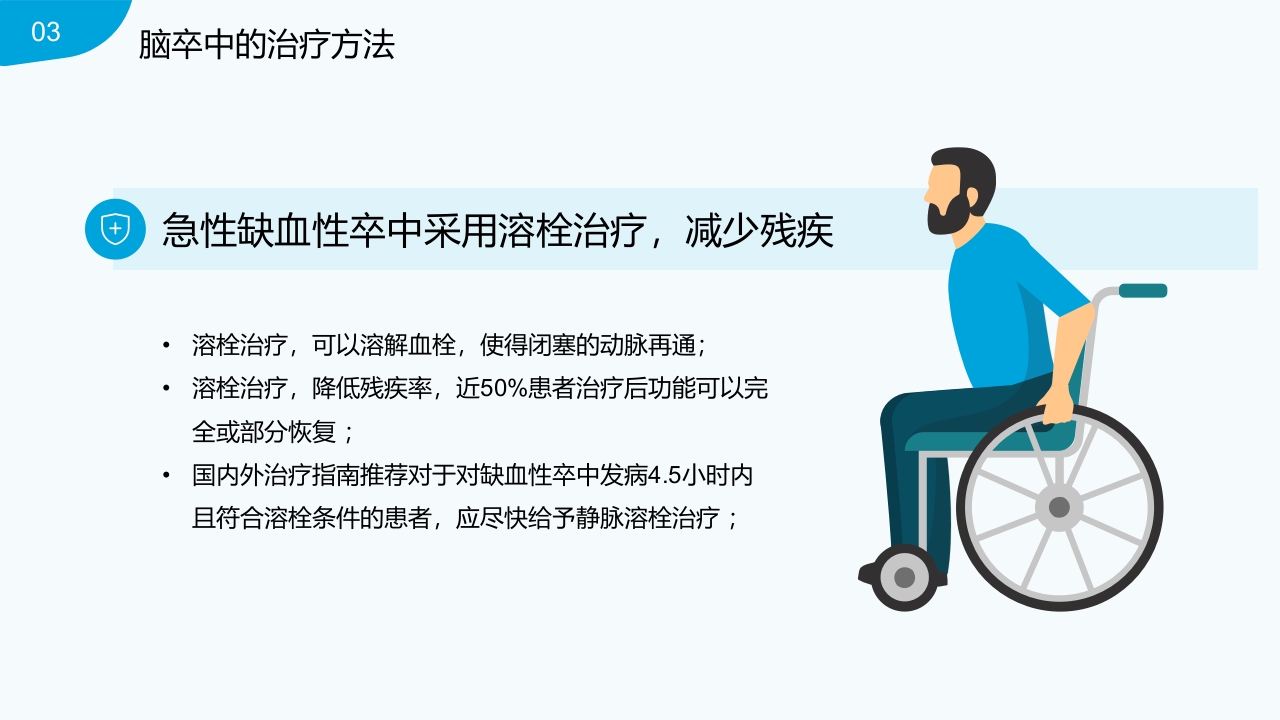 03

脑卒中的治疗方法

急性缺血性卒中采用溶栓治疗，减少残疾

• 溶栓治疗，可以溶解血栓，使得闭塞的动脉再通；
• 溶栓治疗，降低残疾率，近50%患者治疗后功能可以完全或部分恢复；
• 国内外治疗指南推荐对于缺血性卒中发病4.5小时内且符合溶栓条件的患者，应尽快给予静脉溶栓治疗；